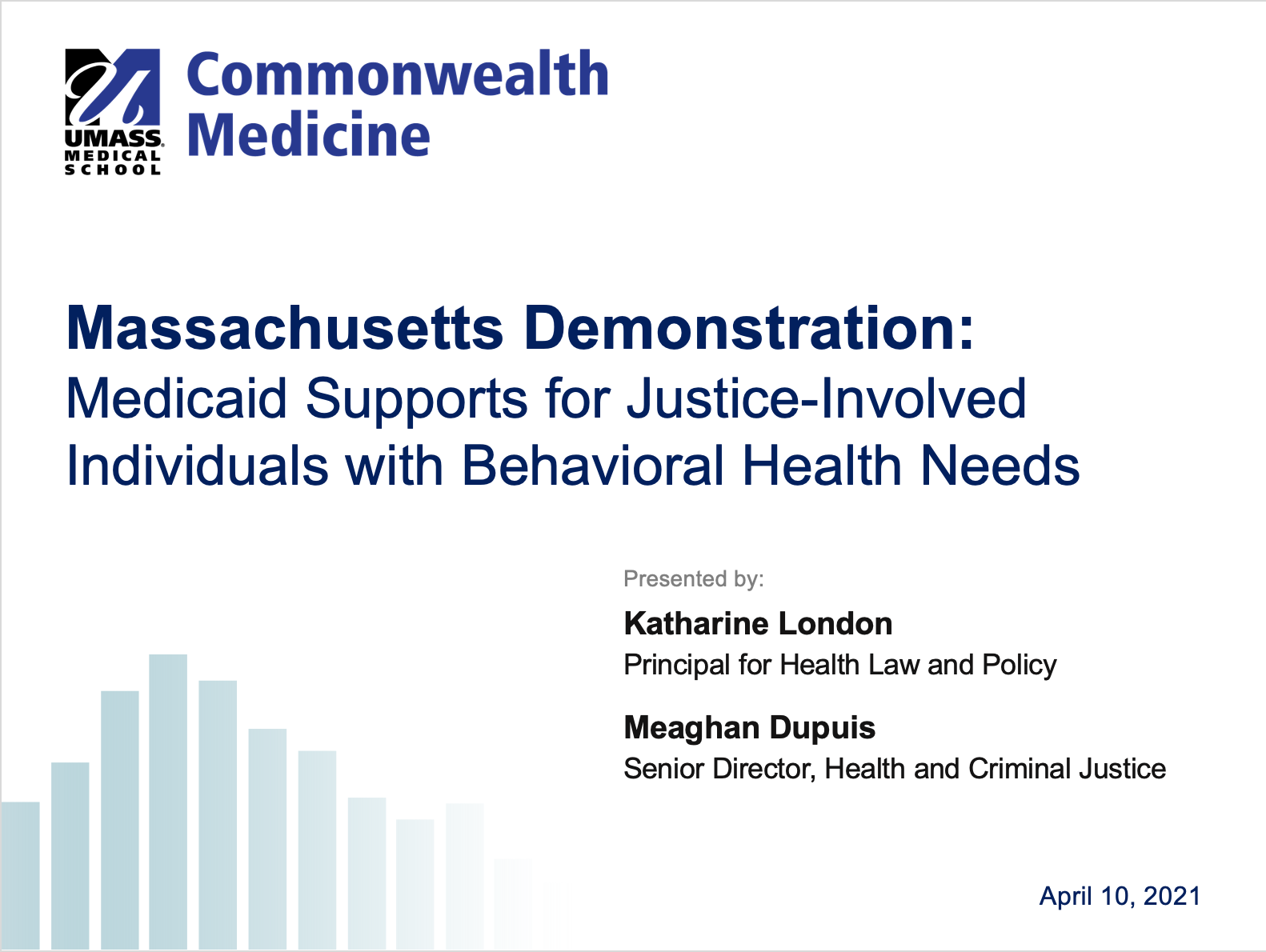 UMASS MEDICAL SCHOOL

Commonwealth Medicine

Massachusetts Demonstration:
Medicaid Supports for Justice-Involved Individuals with Behavioral Health Needs

Presented by:

Katharine London
Principal for Health Law and Policy

Meaghan Dupuis
Senior Director, Health and Criminal Justice

April 10, 2021